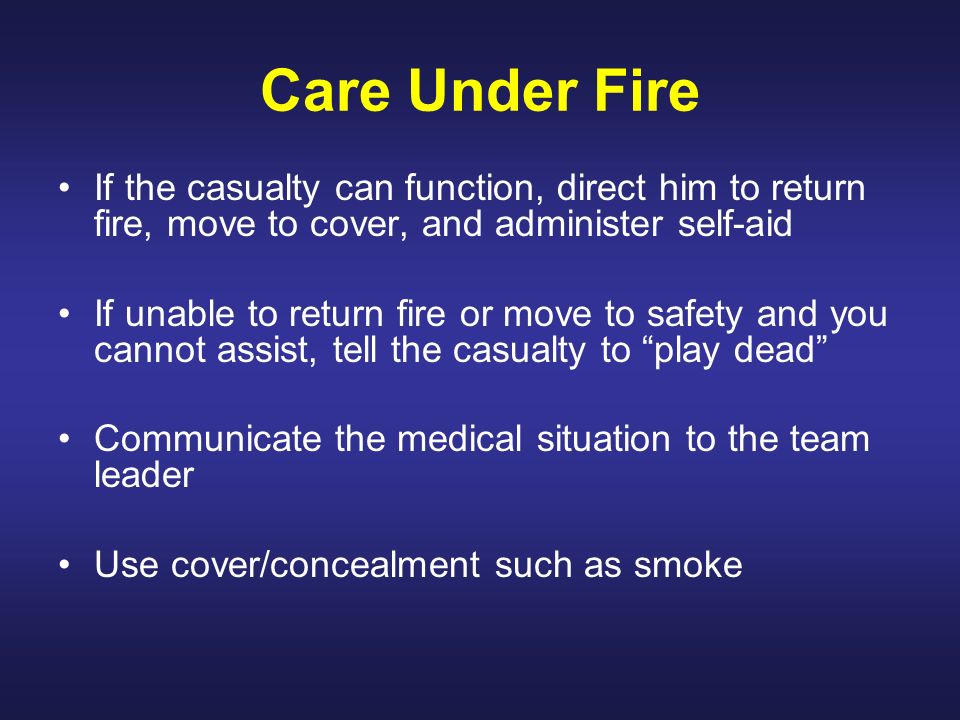 Care Under Fire

• If the casualty can function, direct him to return fire, move to cover, and administer self-aid

• If unable to return fire or move to safety and you cannot assist, tell the casualty to “play dead”

• Communicate the medical situation to the team leader

• Use cover/concealment such as smoke